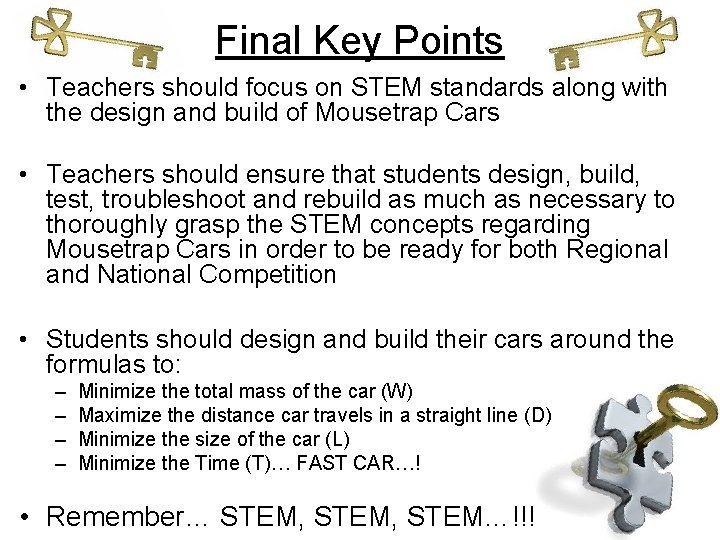 Final Key Points

• Teachers should focus on STEM standards along with the design and build of Mousetrap Cars

• Teachers should ensure that students design, build, test, troubleshoot and rebuild as much as necessary to thoroughly grasp the STEM concepts regarding Mousetrap Cars in order to be ready for both Regional and National Competition

• Students should design and build their cars around the formulas to:
– Minimize the total mass of the car (W)
– Maximize the distance car travels in a straight line (D)
– Minimize the size of the car (L)
– Minimize the Time (T)… FAST CAR…!

• Remember… STEM, STEM, STEM…!!!